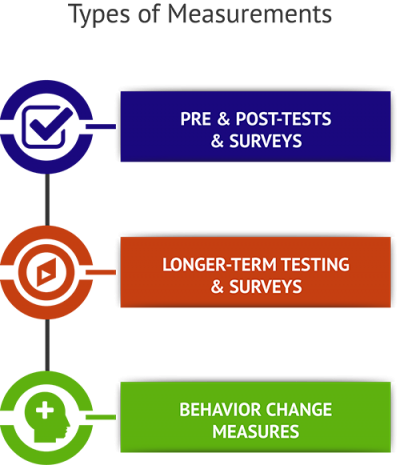 Types of Measurements

PRE & POST-TESTS & SURVEYS

LONGER-TERM TESTING & SURVEYS

BEHAVIOR CHANGE MEASURES